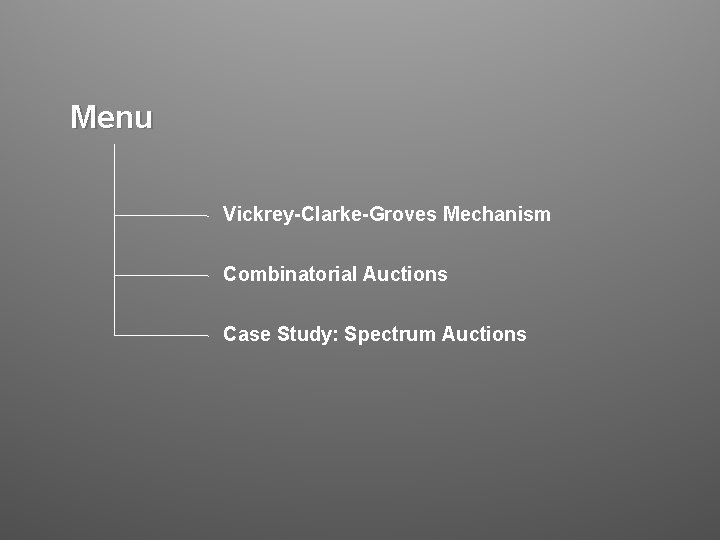 Menu

Vickrey-Clarke-Groves Mechanism

Combinatorial Auctions

Case Study: Spectrum Auctions